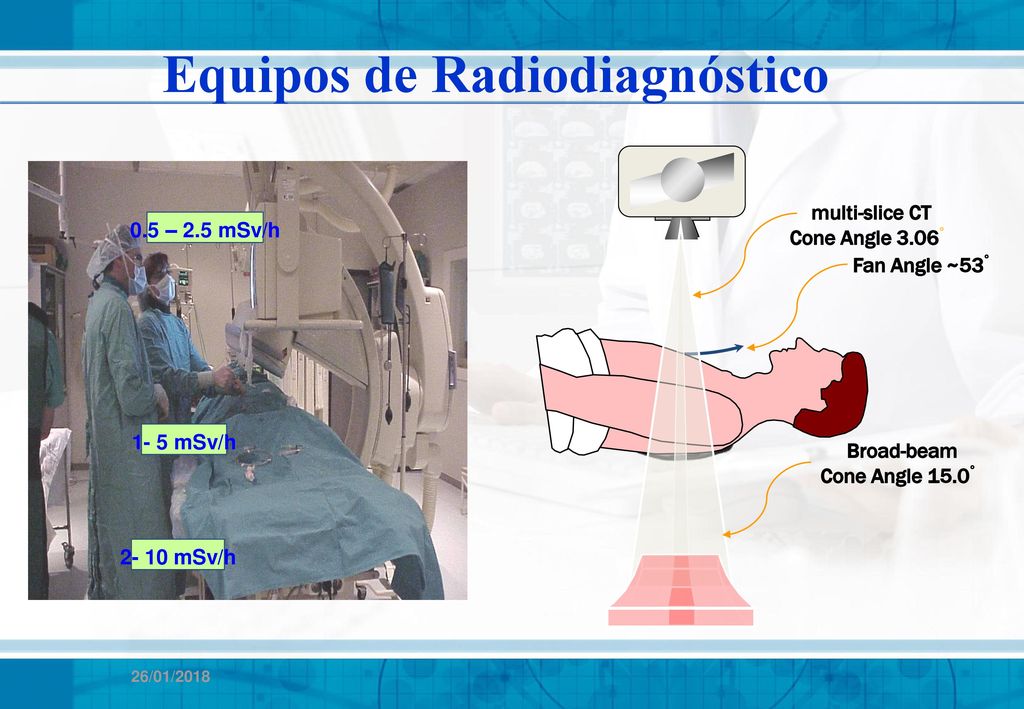 Equipos de Radiodiagnóstico

0.5 – 2.5 mSv/h

1- 5 mSv/h

2- 10 mSv/h

multi-slice CT
Cone Angle 3.06°

Fan Angle ~53°

Broad-beam
Cone Angle 15.0°

26/01/2018